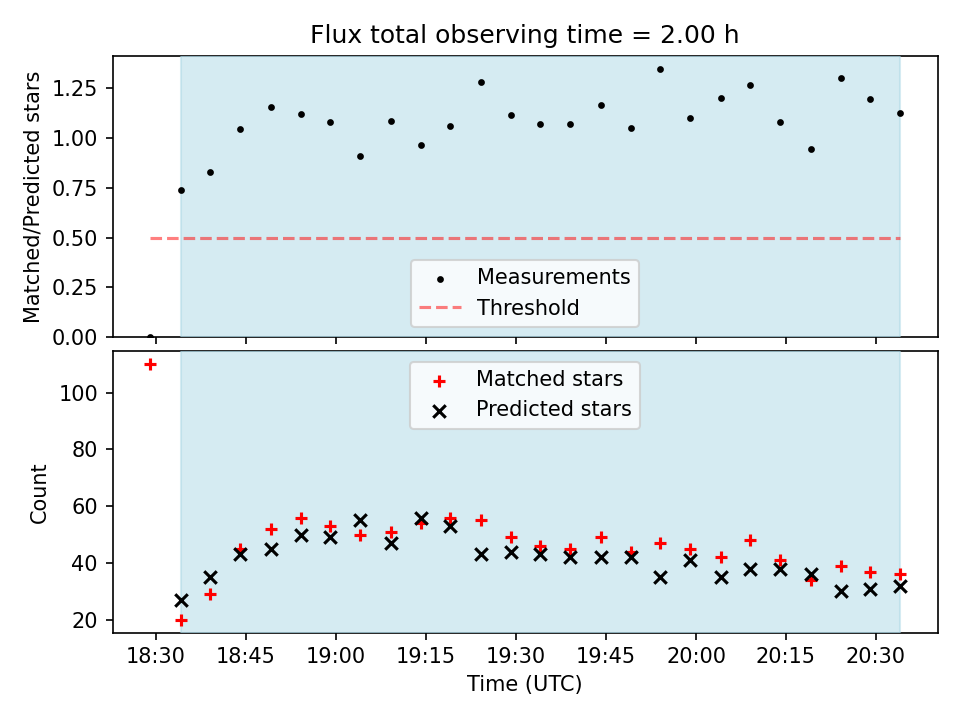 Flux total observing time = 2.00 h

Matched/Predicted stars

1.25
1.00
0.75
0.50
0.25
0.00

Measurements
Threshold

Matched stars
Predicted stars

Count

100
80
60
40
20

18:30
18:45
19:00
19:15
19:30
19:45
20:00
20:15
20:30

Time (UTC)